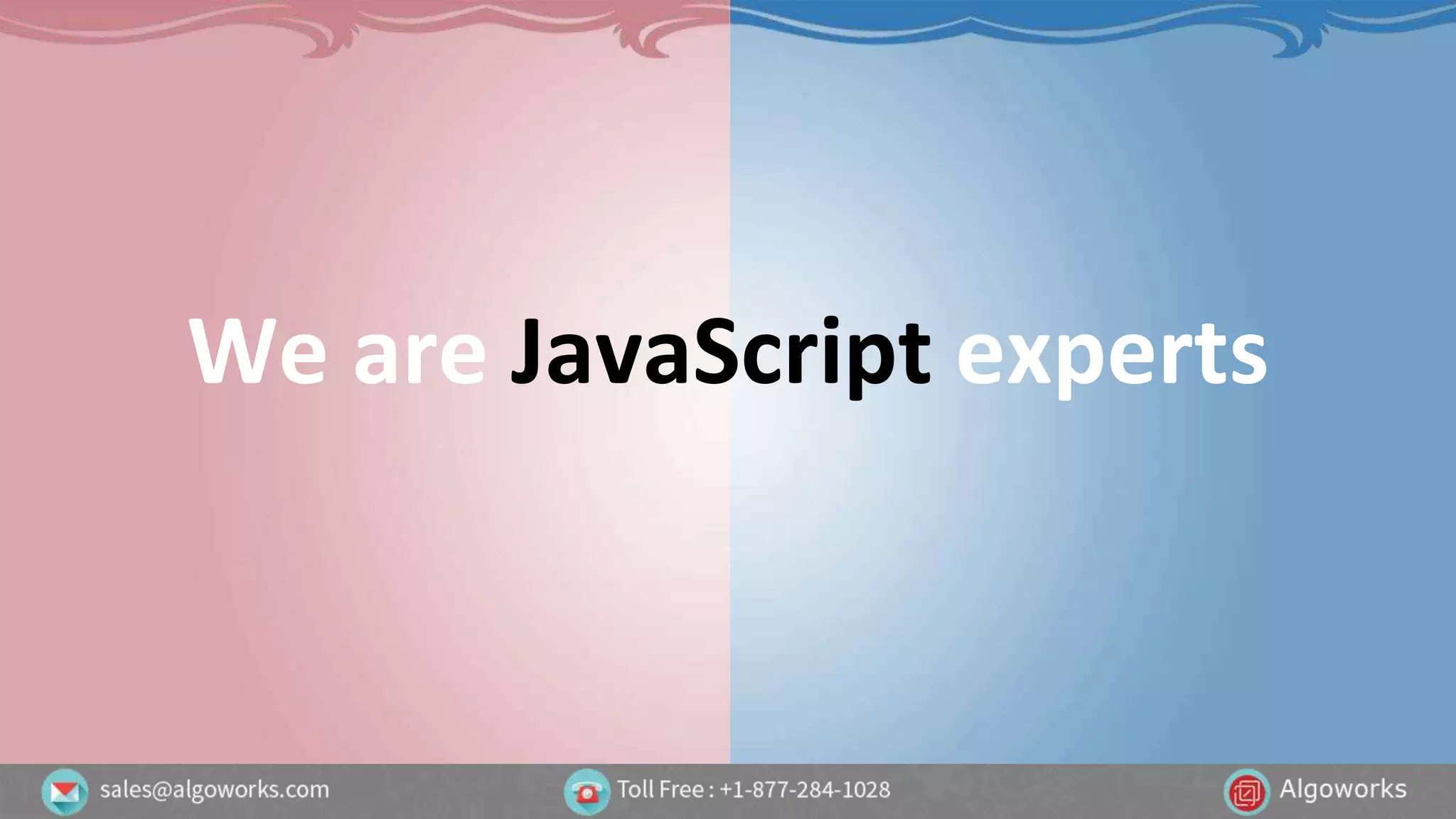 We are JavaScript experts

sales@algoworks.com Toll Free : +1-877-284-1028 Algoworks